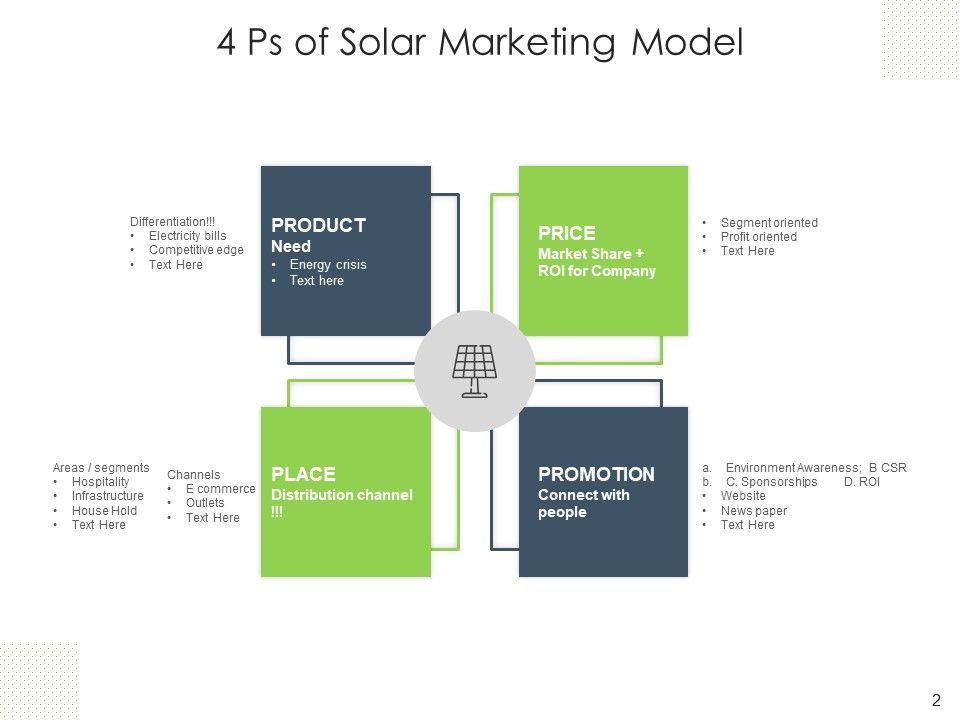 4 Ps of Solar Marketing Model

Differentiation!!!
• Electricity bills
• Competitive edge
• Text Here

PRODUCT
Need
• Energy crisis
• Text here

PRICE
Market Share + ROI for Company

• Segment oriented
• Profit oriented
• Text Here

Areas / segments
• Hospitality
• Infrastructure
• House Hold
• Text Here

Channels
• E commerce
• Outlets
• Text Here

PLACE
Distribution channel !!!

PROMOTION
Connect with people

a. Environment Awareness; B CSR
b. C. Sponsorships D. ROI
• Website
• News paper
• Text Here

2